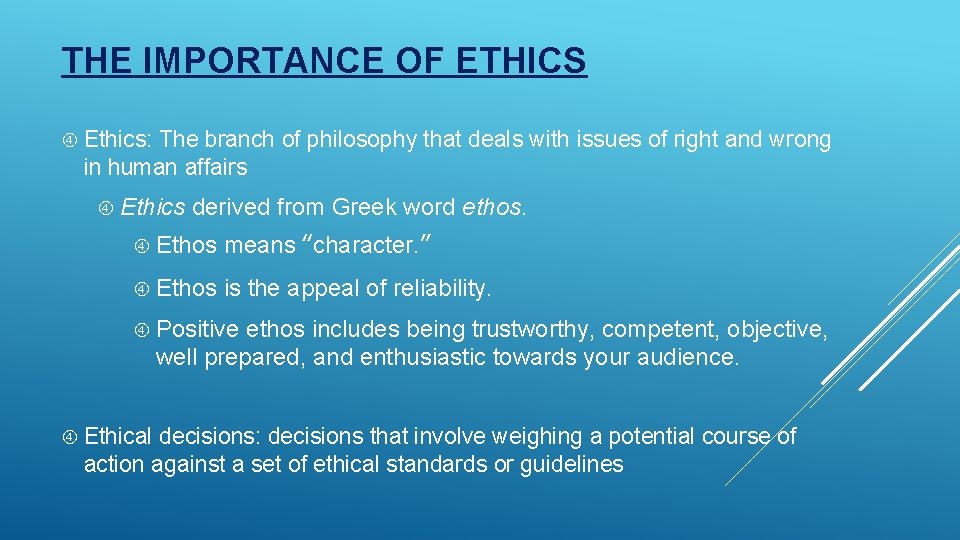 THE IMPORTANCE OF ETHICS

Ethics: The branch of philosophy that deals with issues of right and wrong in human affairs

Ethics derived from Greek word ethos.

Ethos means "character."

Ethos is the appeal of reliability.

Positive ethos includes being trustworthy, competent, objective, well prepared, and enthusiastic towards your audience.

Ethical decisions: decisions that involve weighing a potential course of action against a set of ethical standards or guidelines